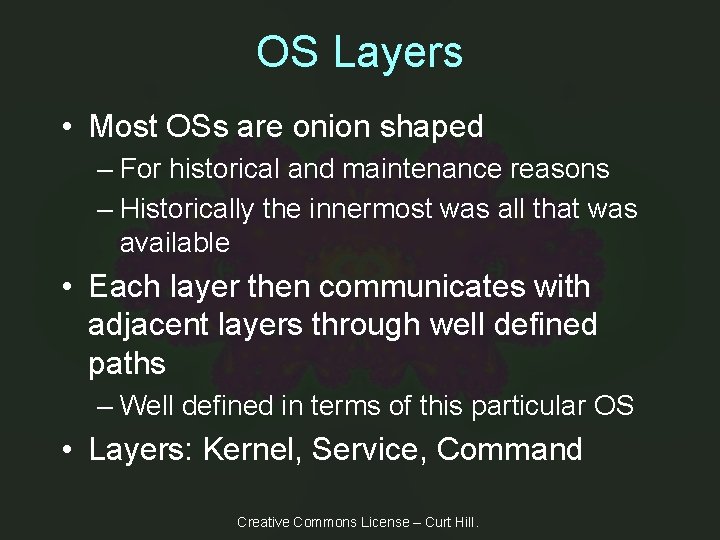 OS Layers

• Most OSs are onion shaped
– For historical and maintenance reasons
– Historically the innermost was all that was available

• Each layer then communicates with adjacent layers through well defined paths
– Well defined in terms of this particular OS

• Layers: Kernel, Service, Command

Creative Commons License – Curt Hill.